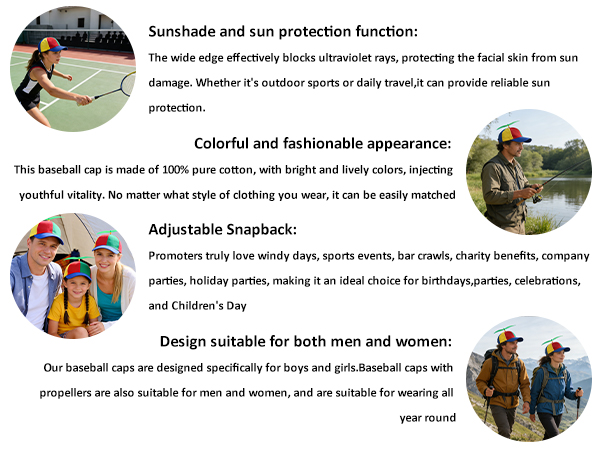 Sunshade and sun protection function:

The wide edge effectively blocks ultraviolet rays, protecting the facial skin from sun damage. Whether it's outdoor sports or daily travel,it can provide reliable sun protection.

Colorful and fashionable appearance:

This baseball cap is made of 100% pure cotton, with bright and lively colors, injecting youthful vitality. No matter what style of clothing you wear, it can be easily matched

Adjustable Snapback:

Promoters truly love windy days, sports events, bar crawls, charity benefits, company parties, holiday parties, making it an ideal choice for birthdays,parties, celebrations, and Children's Day

Design suitable for both men and women:

Our baseball caps are designed specifically for boys and girls.Baseball caps with propellers are also suitable for men and women, and are suitable for wearing all year round